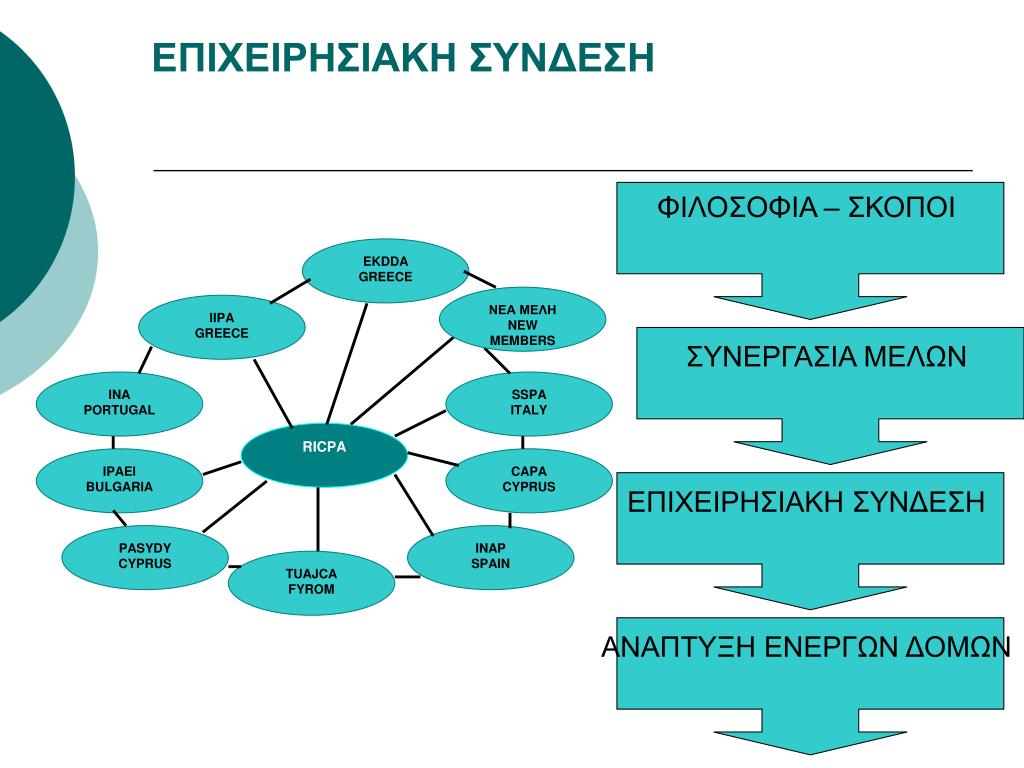 ΕΠΙΧΕΙΡΗΣΙΑΚΗ ΣΥΝΔΕΣΗ

EKDDA
GREECE

IIPA
GREECE

ΝΕΑ ΜΕΛΗ
NEW
MEMBERS

INA
PORTUGAL

SSPA
ITALY

RICPA

IPAEI
BULGARIA

CAPA
CYPRUS

PASYDY
CYPRUS

INAP
SPAIN

TUAJCA
FYROM

ΦΙΛΟΣΟΦΙΑ – ΣΚΟΠΟΙ

ΣΥΝΕΡΓΑΣΙΑ ΜΕΛΩΝ

ΕΠΙΧΕΙΡΗΣΙΑΚΗ ΣΥΝΔΕΣΗ

ΑΝΑΠΤΥΞΗ ΕΝΕΡΓΩΝ ΔΟΜΩΝ